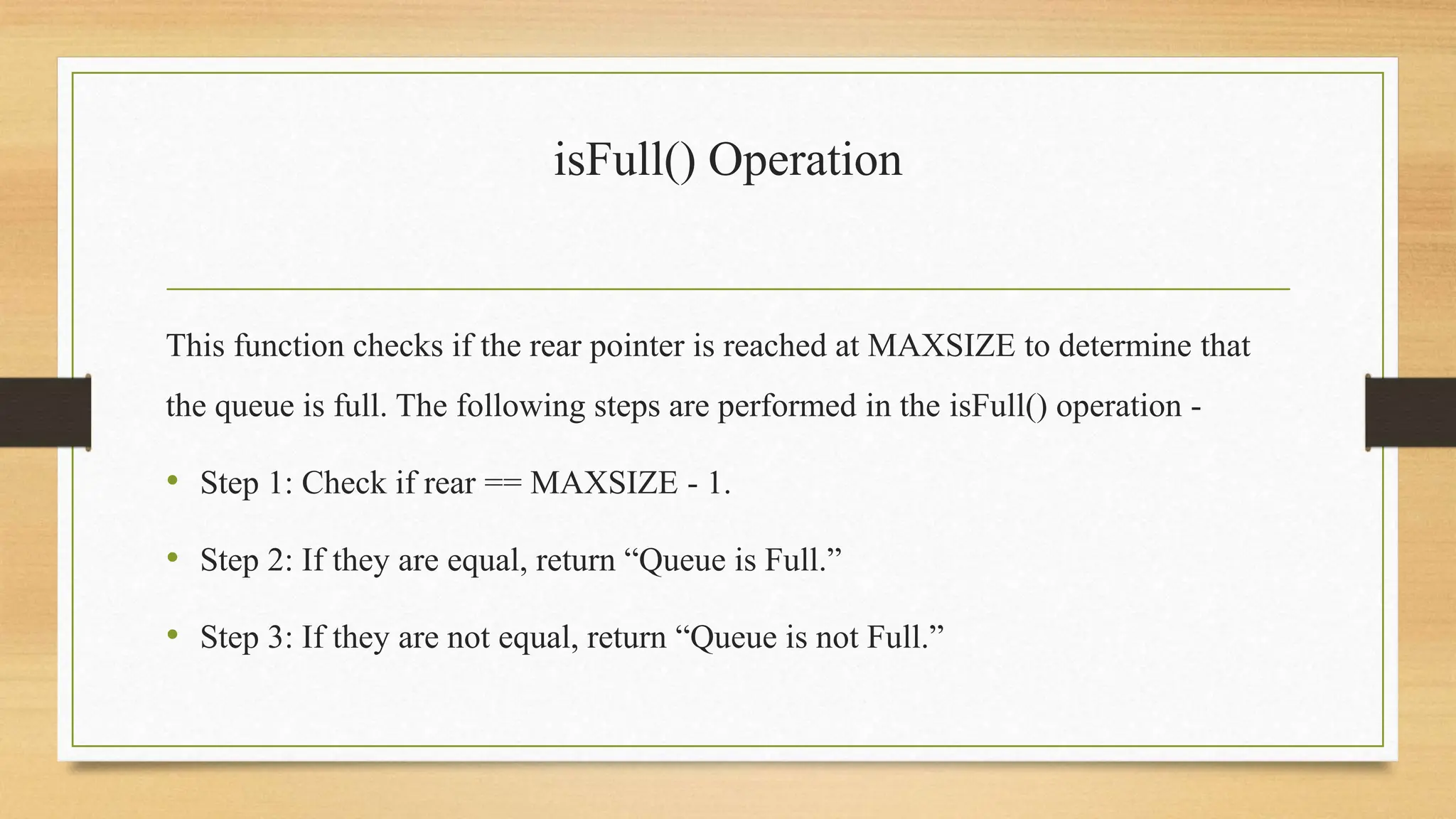 isFull() Operation

This function checks if the rear pointer is reached at MAXSIZE to determine that the queue is full. The following steps are performed in the isFull() operation -

• Step 1: Check if rear == MAXSIZE - 1.

• Step 2: If they are equal, return “Queue is Full.”

• Step 3: If they are not equal, return “Queue is not Full.”